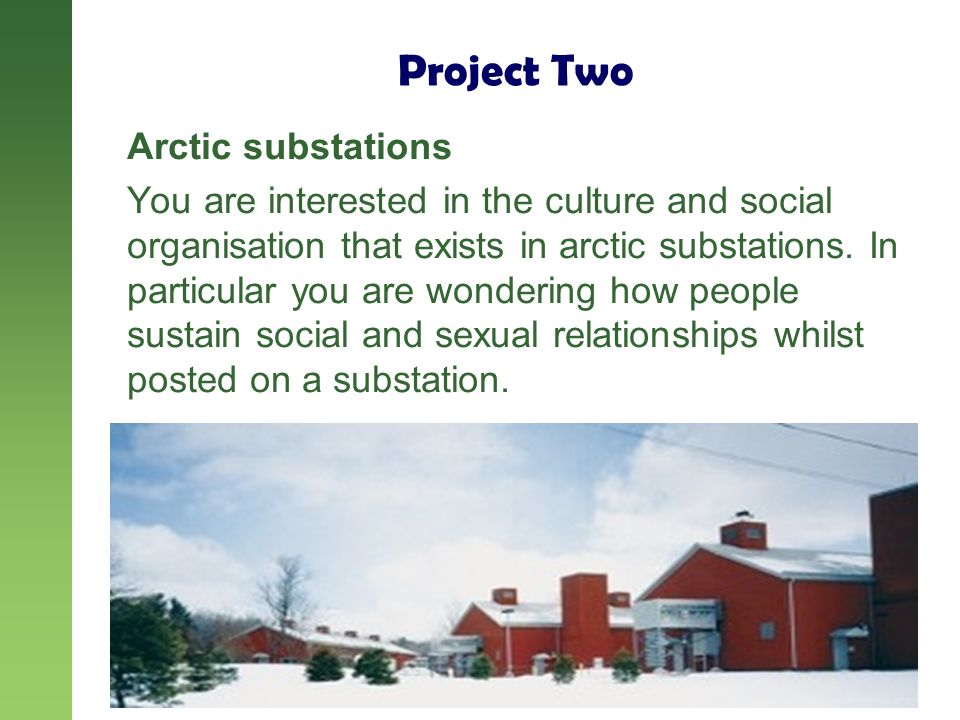 Project Two

Arctic substations

You are interested in the culture and social organisation that exists in arctic substations. In particular you are wondering how people sustain social and sexual relationships whilst posted on a substation.